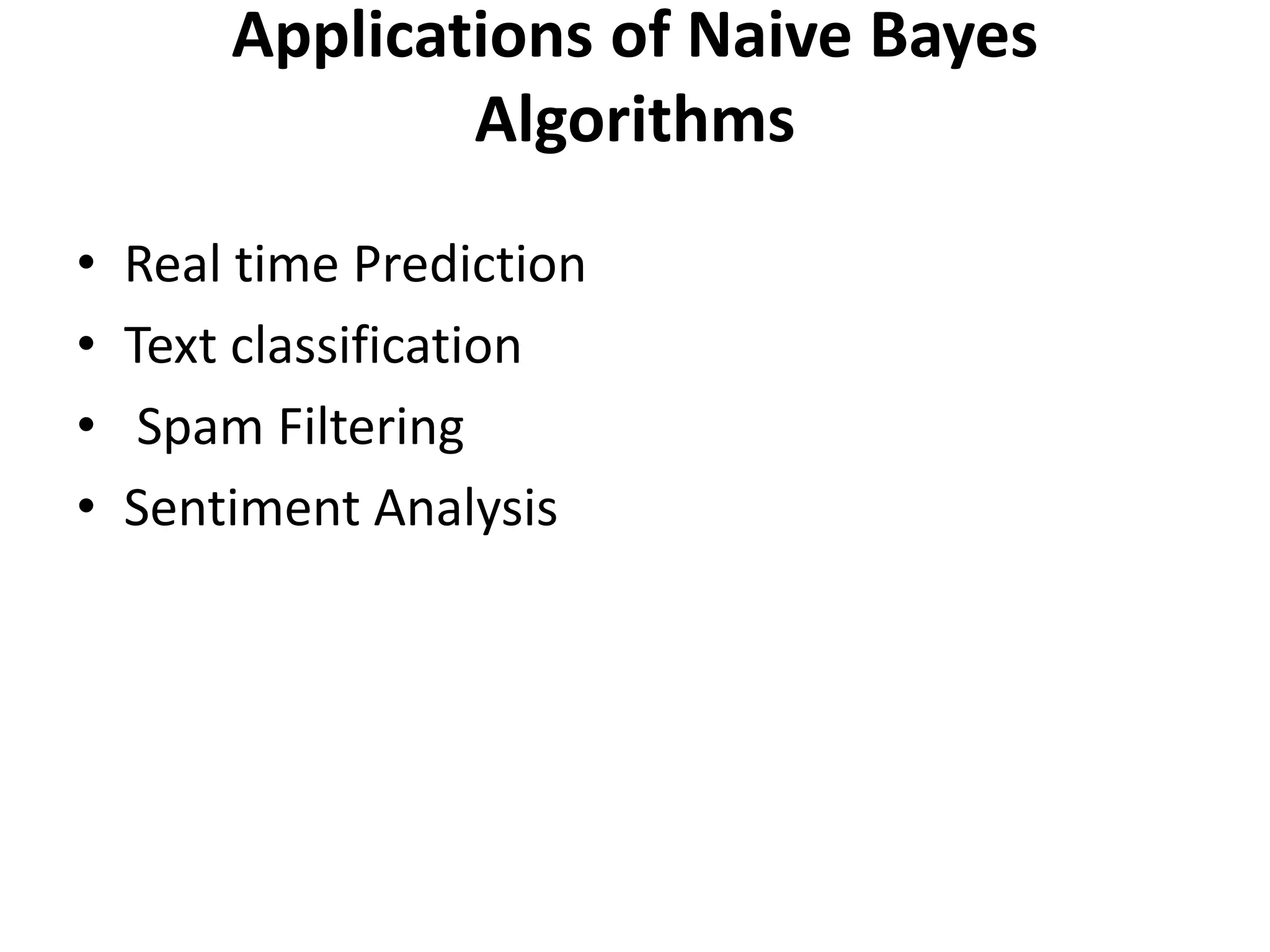 Applications of Naive Bayes Algorithms

• Real time Prediction
• Text classification
• Spam Filtering
• Sentiment Analysis